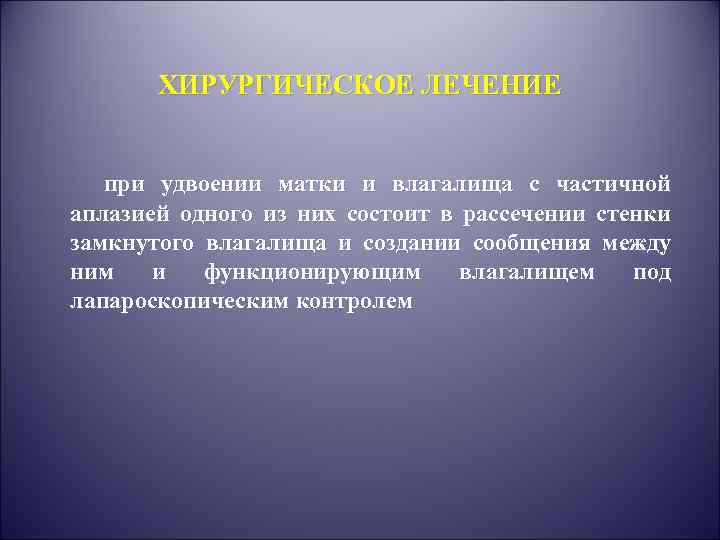 ХИРУРГИЧЕСКОЕ ЛЕЧЕНИЕ

при удвоении матки и влагалища с частичной аплазией одного из них состоит в рассечении стенки замкнутого влагалища и создании сообщения между ним и функционирующим влагалищем под лапароскопическим контролем